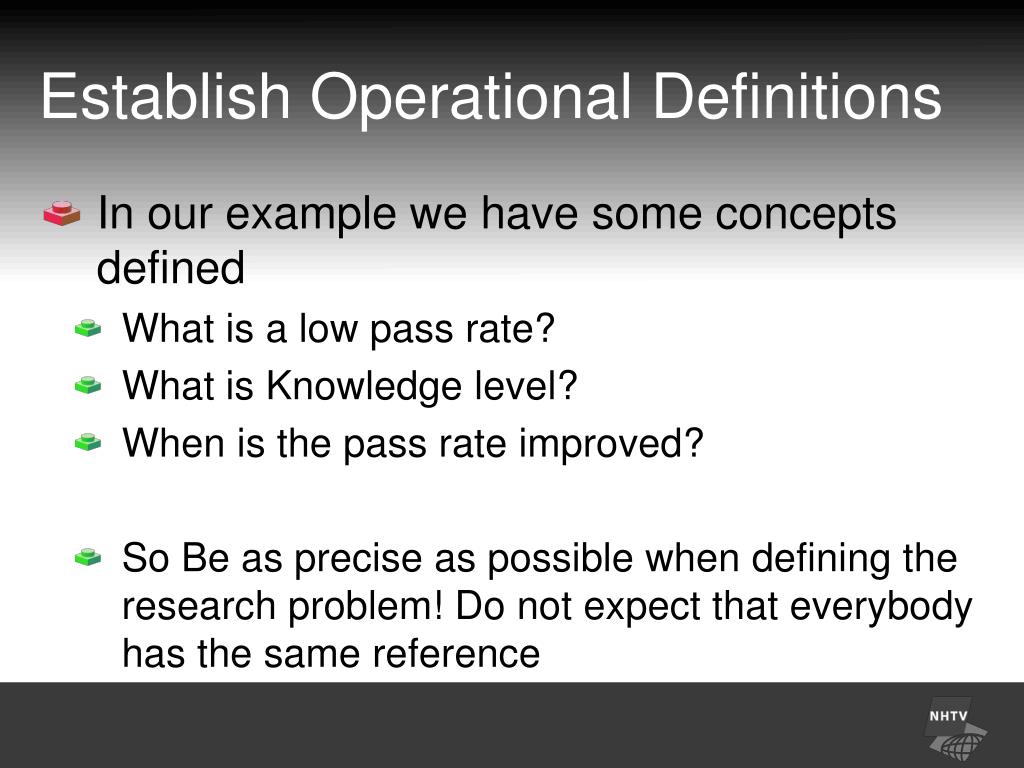 Establish Operational Definitions

In our example we have some concepts defined

What is a low pass rate?

What is Knowledge level?

When is the pass rate improved?

So Be as precise as possible when defining the research problem! Do not expect that everybody has the same reference

NHTV